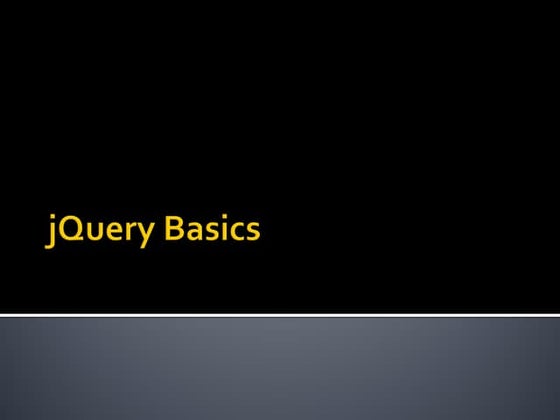 jQuery Basics